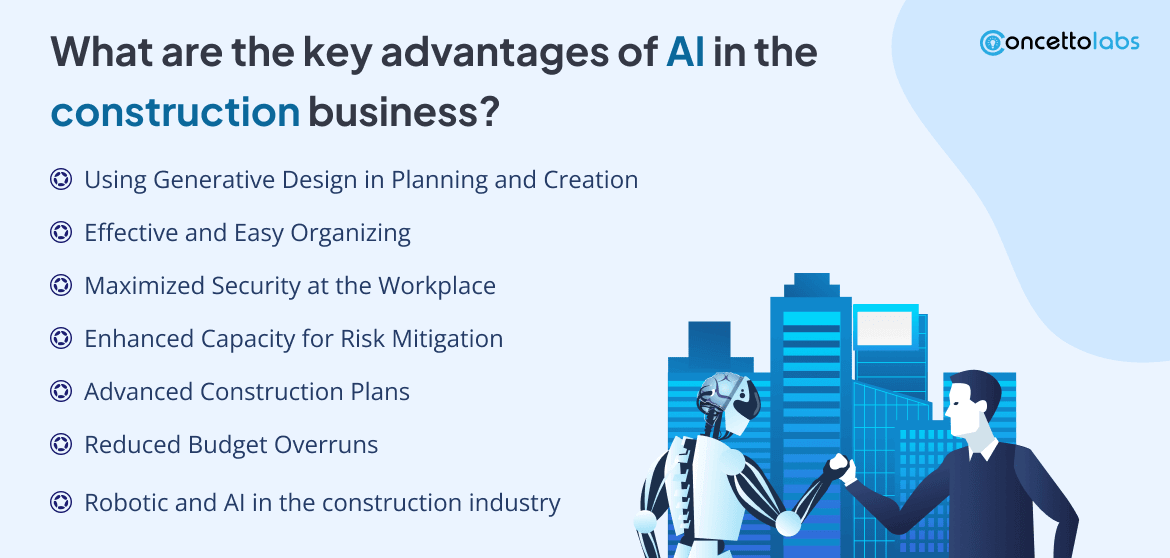 What are the key advantages of AI in the construction business?

Concettolabs

Using Generative Design in Planning and Creation

Effective and Easy Organizing

Maximized Security at the Workplace

Enhanced Capacity for Risk Mitigation

Advanced Construction Plans

Reduced Budget Overruns

Robotic and AI in the construction industry